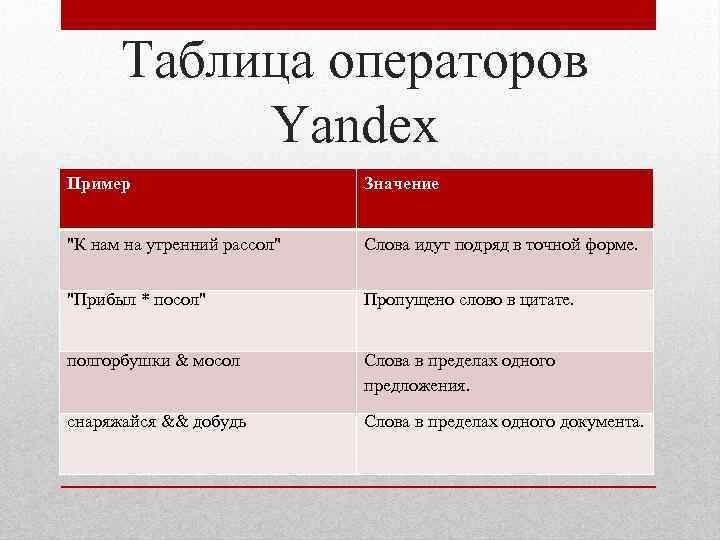 Таблица операторов Yandex

| Пример | Значение |
|---|---|
| "К нам на утренний рассол" | Слова идут подряд в точной форме. |
| "Прибыл * посол" | Пропущено слово в цитате. |
| полгорбушки & мосол | Слова в пределах одного предложения. |
| снаряжайся && добудь | Слова в пределах одного документа. |